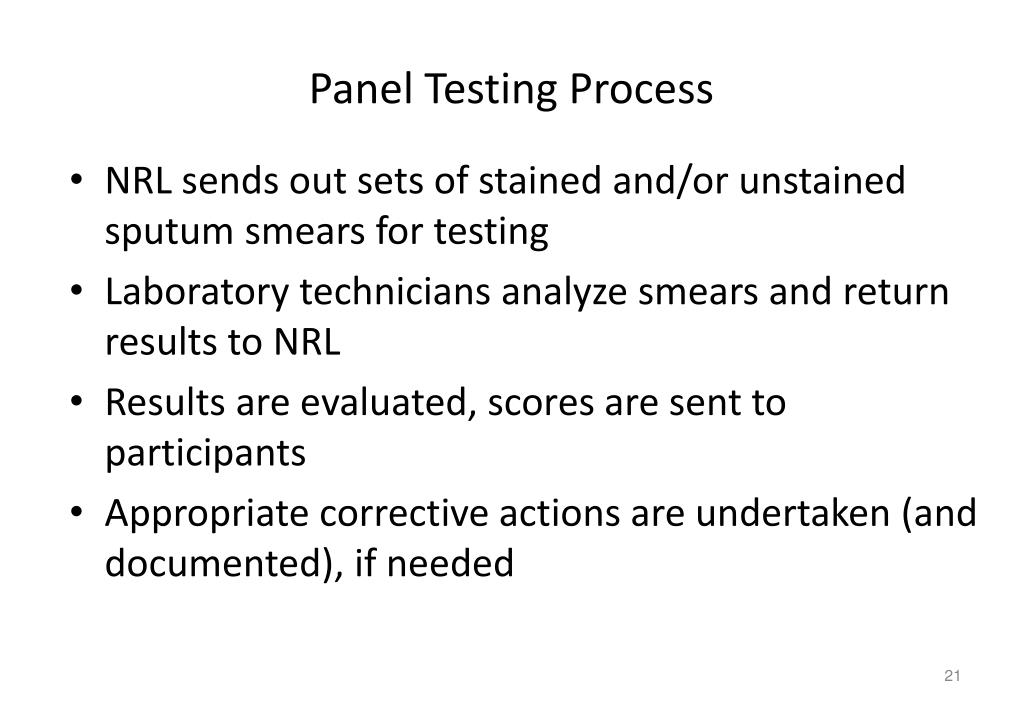 Panel Testing Process

• NRL sends out sets of stained and/or unstained sputum smears for testing

• Laboratory technicians analyze smears and return results to NRL

• Results are evaluated, scores are sent to participants

• Appropriate corrective actions are undertaken (and documented), if needed

21